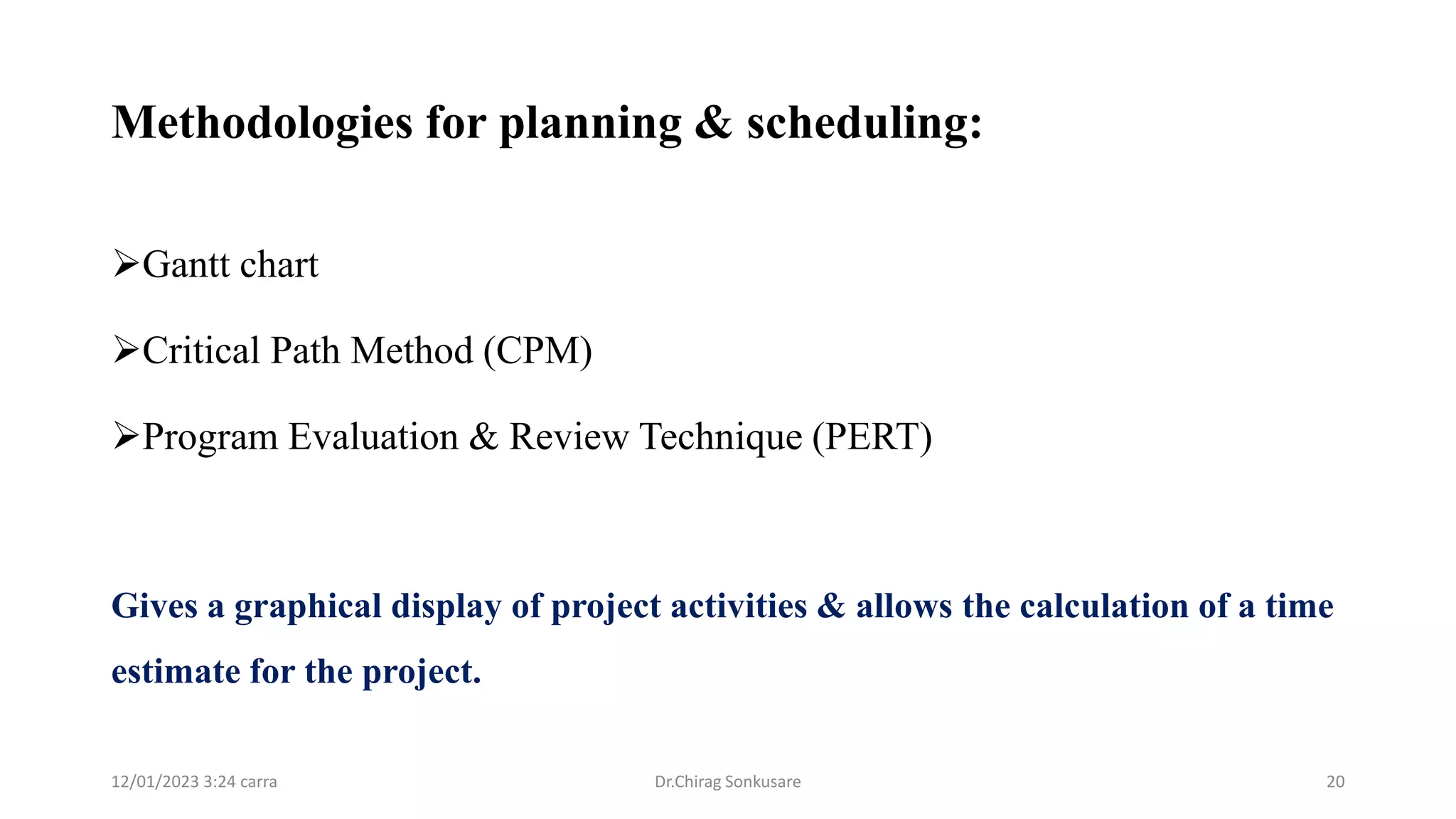 Methodologies for planning & scheduling:

➢Gantt chart

➢Critical Path Method (CPM)

➢Program Evaluation & Review Technique (PERT)

Gives a graphical display of project activities & allows the calculation of a time estimate for the project.

12/01/2023 3:24 carra Dr.Chirag Sonkusare 20